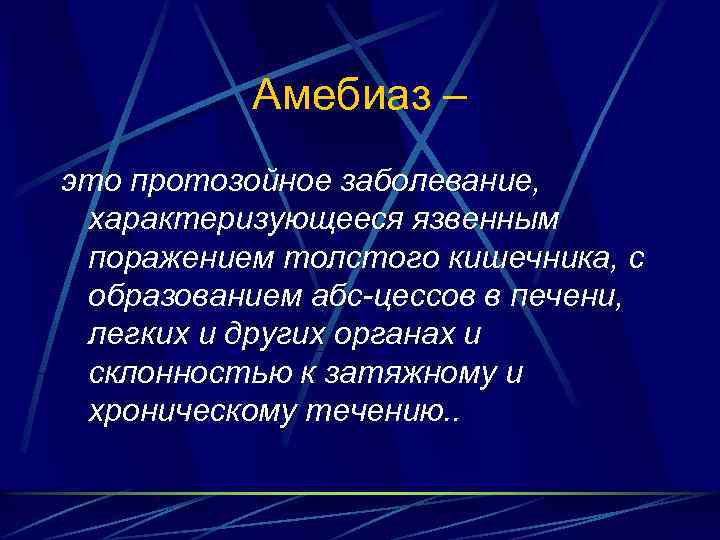 Амебиаз –

это протозойное заболевание, характеризующееся язвенным поражением толстого кишечника, с образованием абс-цессов в печени, легких и других органах и склонностью к затяжному и хроническому течению..